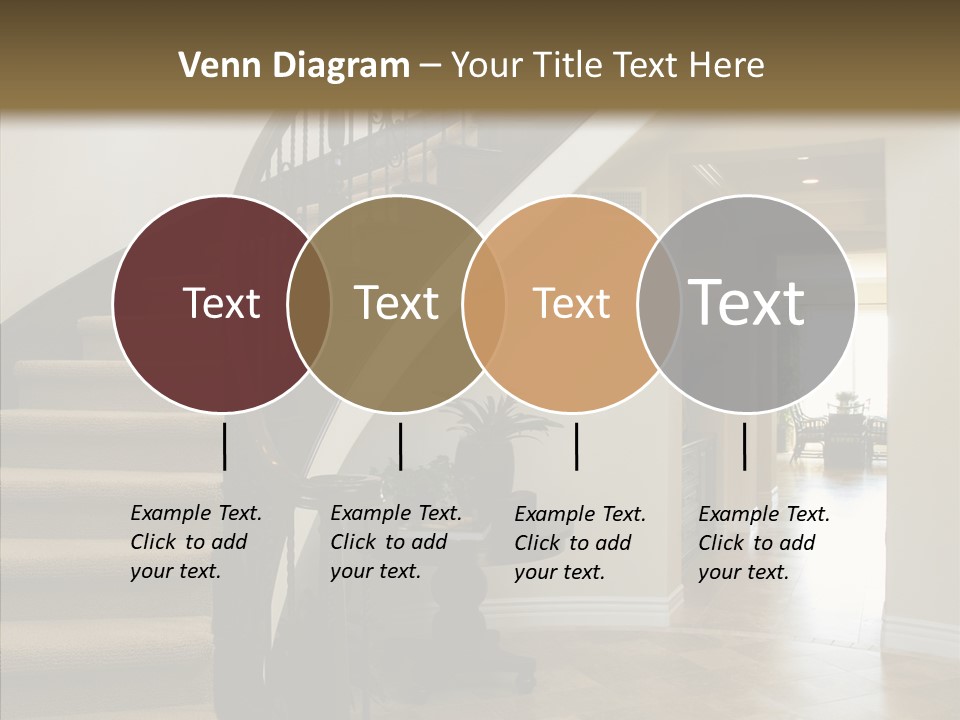 Venn Diagram – Your Title Text Here

Text

Text

Text

Text

Example Text. Click to add your text.

Example Text. Click to add your text.

Example Text. Click to add your text.

Example Text. Click to add your text.